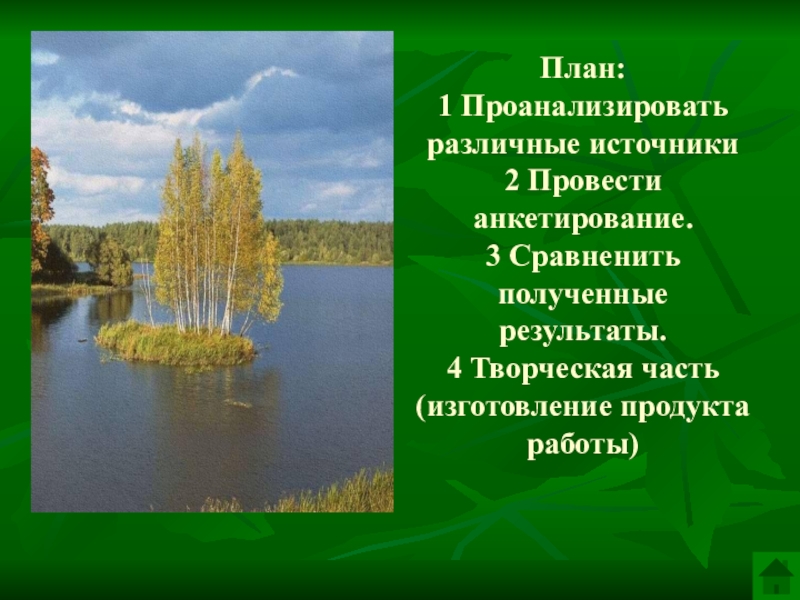 План:
1 Проанализировать различные источники
2 Провести анкетирование.
3 Сравненить полученные результаты.
4 Творческая часть (изготовление продукта работы)